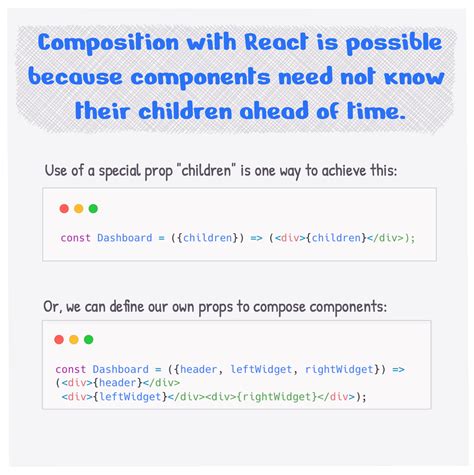 Composition with React is possible because components need not know their children ahead of time.

Use of a special prop "children" is one way to achieve this:

const Dashboard = ({children}) => (<div>{children}</div>);

Or, we can define our own props to compose components:

const Dashboard = ({header, leftWidget, rightWidget}) =>
(<div>{header}</div>
<div>{leftWidget}</div><div>{rightWidget}</div>);